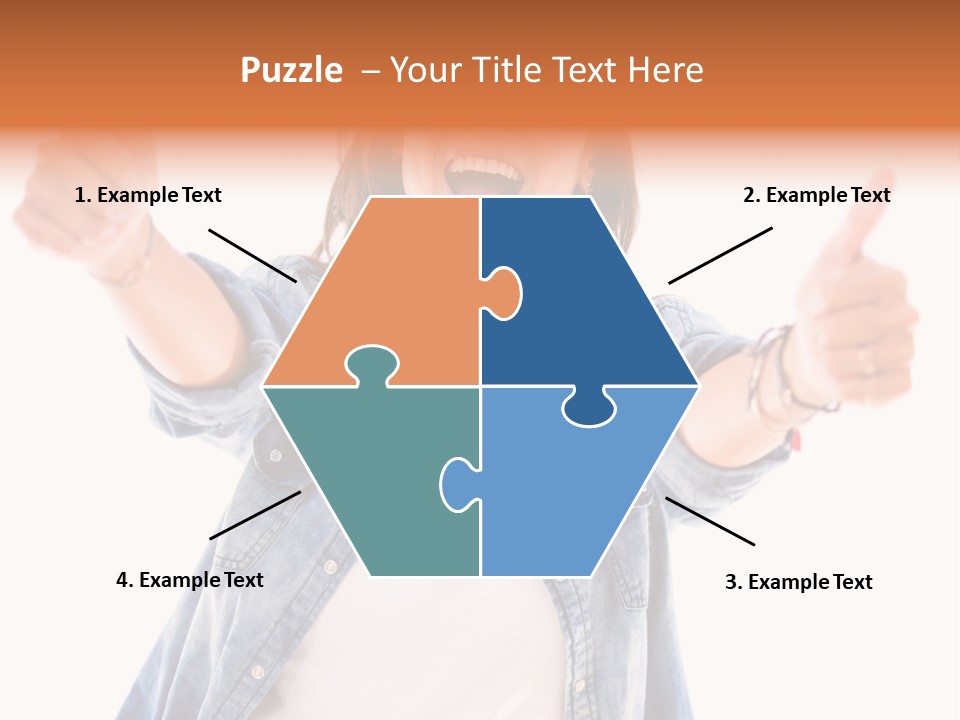 Puzzle – Your Title Text Here

1. Example Text

2. Example Text

4. Example Text

3. Example Text